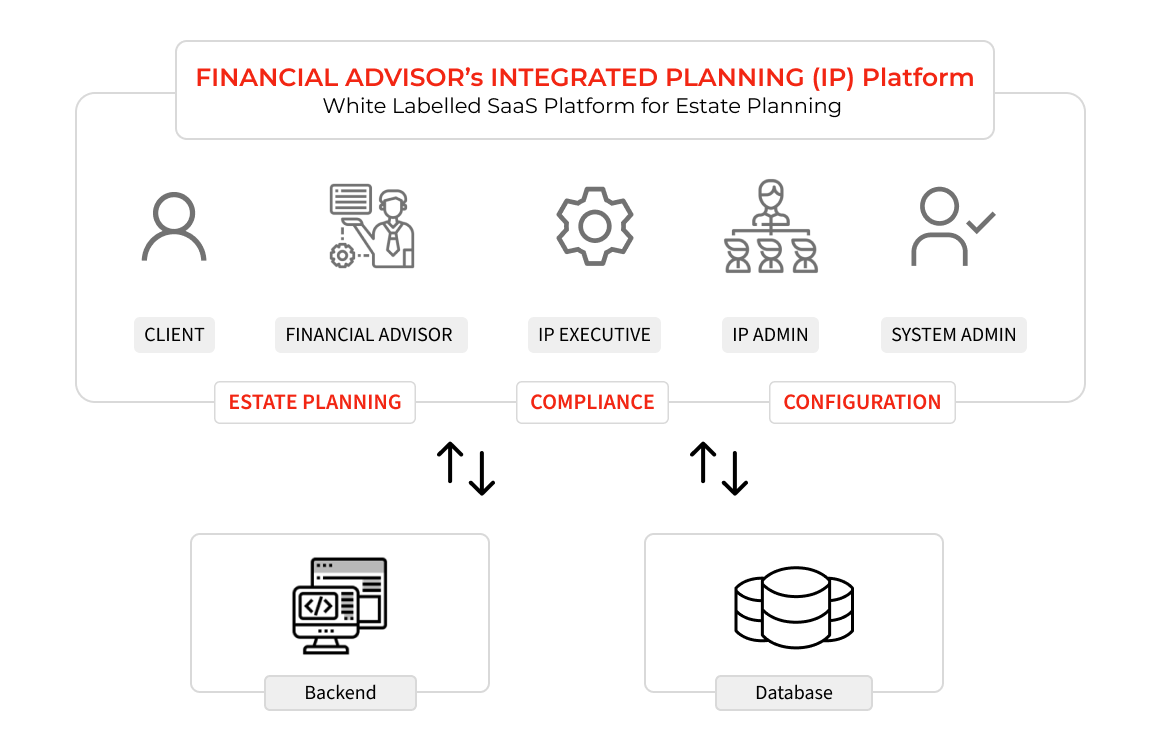 FINANCIAL ADVISOR's INTEGRATED PLANNING (IP) Platform
White Labelled SaaS Platform for Estate Planning

CLIENT

FINANCIAL ADVISOR

IP EXECUTIVE

IP ADMIN

SYSTEM ADMIN

ESTATE PLANNING

COMPLIANCE

CONFIGURATION

Backend

Database